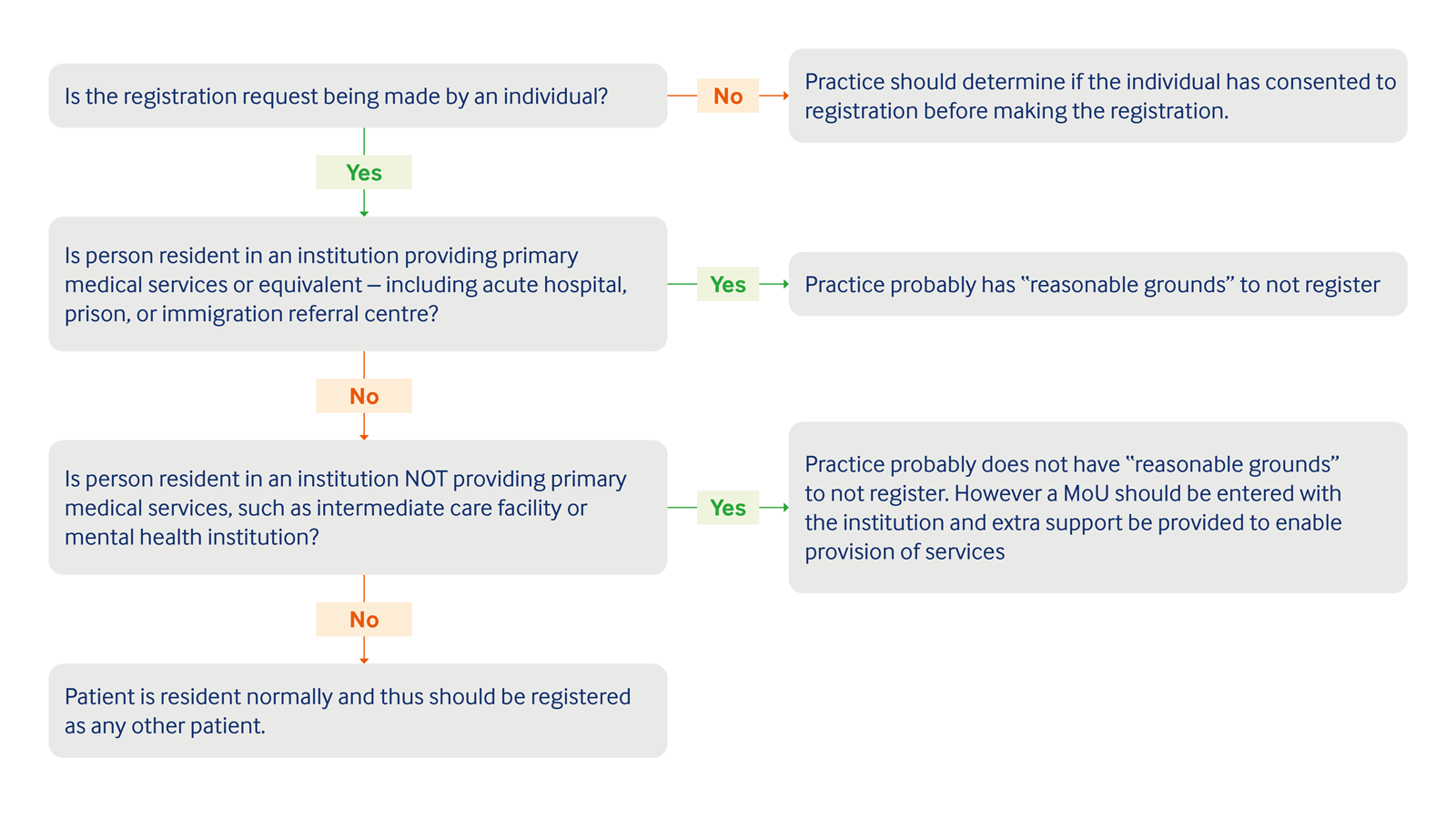 Is the registration request being made by an individual?

No

Practice should determine if the individual has consented to registration before making the registration.

Yes

Is person resident in an institution providing primary medical services or equivalent – including acute hospital, prison, or immigration referral centre?

Yes

Practice probably has "reasonable grounds" to not register

No

Is person resident in an institution NOT providing primary medical services, such as intermediate care facility or mental health institution?

Yes

Practice probably does not have "reasonable grounds" to not register. However a MoU should be entered with the institution and extra support be provided to enable provision of services

No

Patient is resident normally and thus should be registered as any other patient.